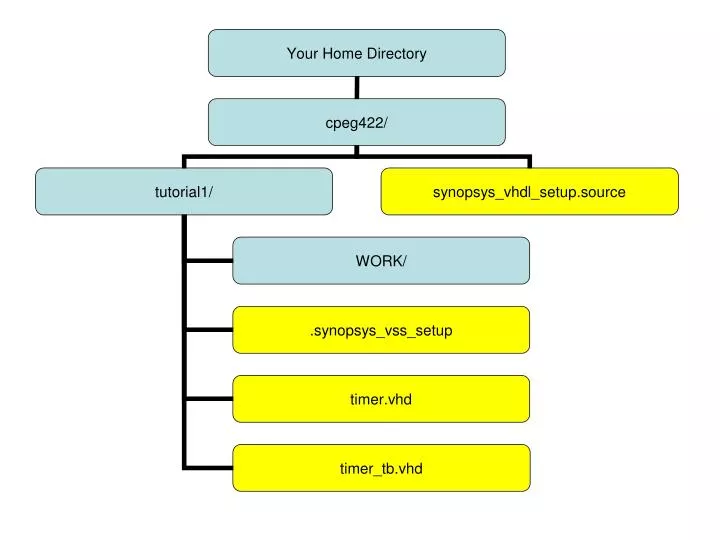 Your Home Directory

cpeg422/

tutorial1/

synopsys_vhdl_setup.source

WORK/

.synopsys_vss_setup

timer.vhd

timer_tb.vhd